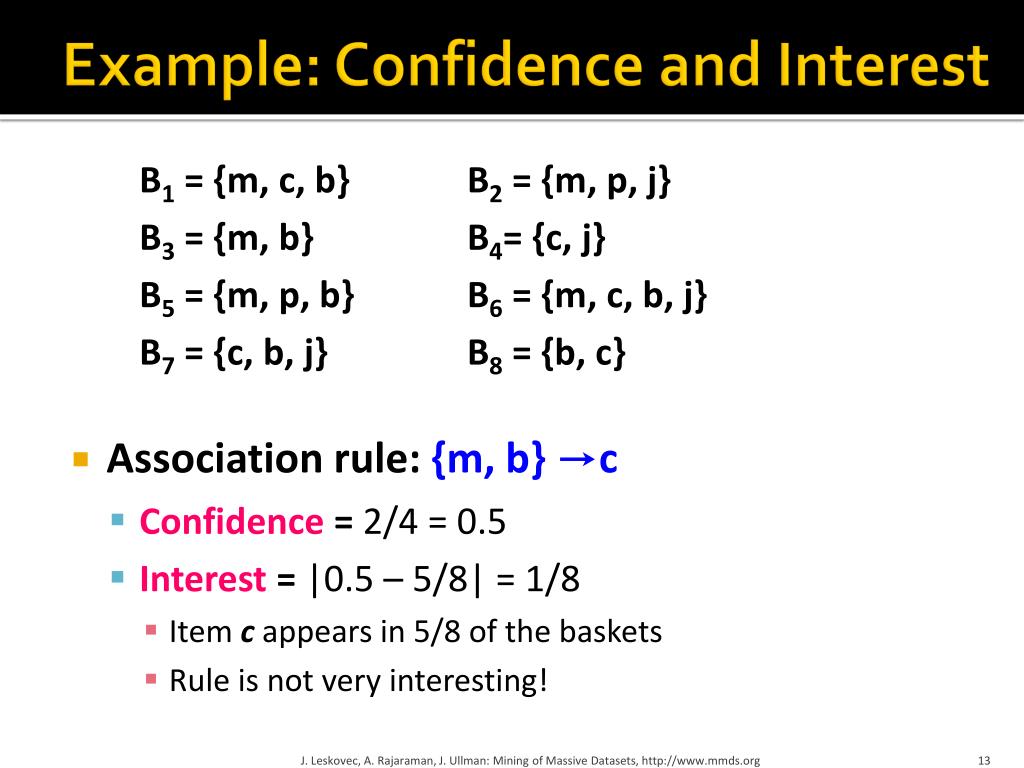 Example: Confidence and Interest

$B_1$ = {m, c, b}
$B_3$ = {m, b}
$B_5$ = {m, p, b}
$B_7$ = {c, b, j}

$B_2$ = {m, p, j}
$B_4$= {c, j}
$B_6$ = {m, c, b, j}
$B_8$ = {b, c}

Association rule: {m, b} →c
Confidence = 2/4 = 0.5
Interest = |0.5 – 5/8| = 1/8
Item c appears in 5/8 of the baskets
Rule is not very interesting!

J. Leskovec, A. Rajaraman, J. Ullman: Mining of Massive Datasets, http://www.mmds.org

13